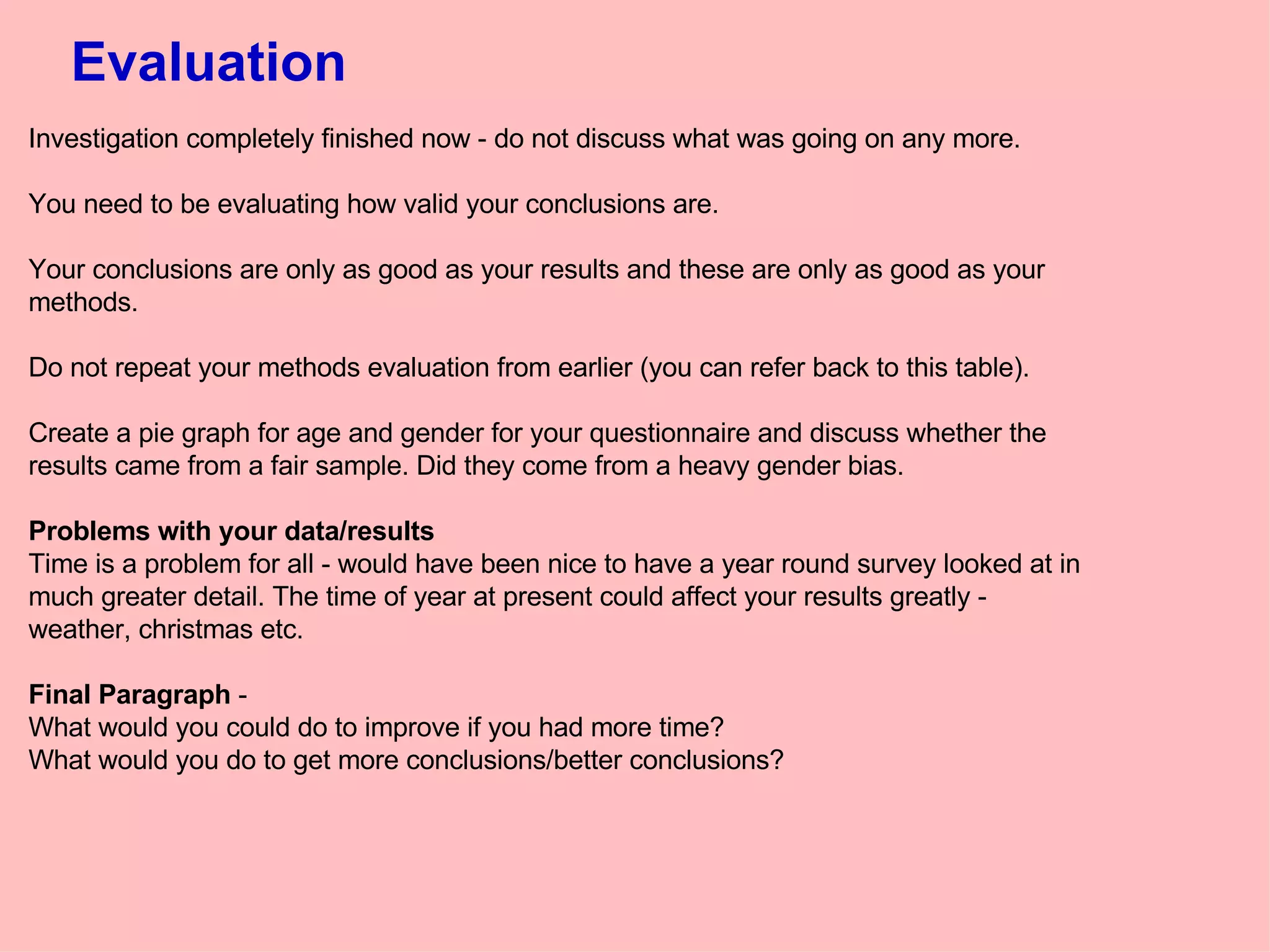 Evaluation

Investigation completely finished now - do not discuss what was going on any more.

You need to be evaluating how valid your conclusions are.

Your conclusions are only as good as your results and these are only as good as your methods.

Do not repeat your methods evaluation from earlier (you can refer back to this table).

Create a pie graph for age and gender for your questionnaire and discuss whether the results came from a fair sample. Did they come from a heavy gender bias.

Problems with your data/results
Time is a problem for all - would have been nice to have a year round survey looked at in much greater detail. The time of year at present could affect your results greatly - weather, christmas etc.

Final Paragraph -
What would you could do to improve if you had more time?
What would you do to get more conclusions/better conclusions?